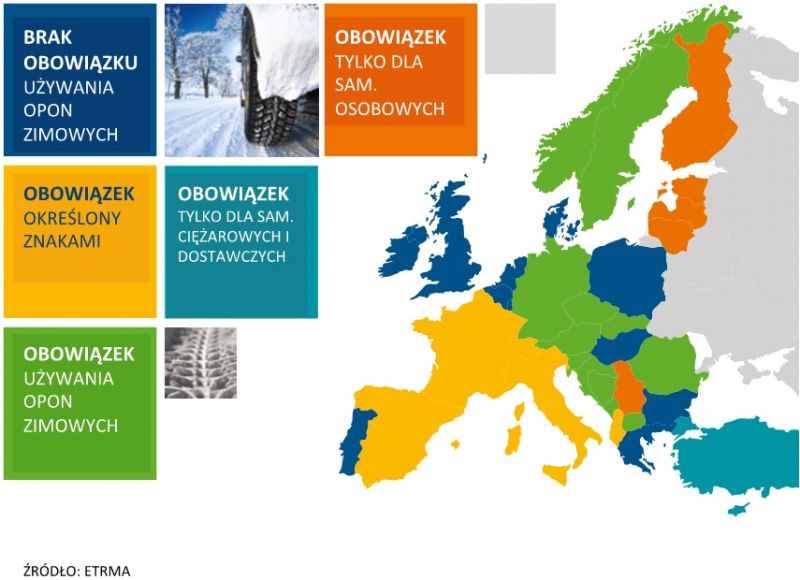 BRAK OBOWIĄZKU UŻYWANIA OPON ZIMOWYCH

OBOWIĄZEK TYLKO DLA SAM. OSOBOWYCH

OBOWIĄZEK OKREŚLONY ZNAKAMI

OBOWIĄZEK TYLKO DLA SAM. CIĘŻAROWYCH I DOSTAWCZYCH

OBOWIĄZEK UŻYWANIA OPON ZIMOWYCH

ŹRÓDŁO: ETRMA